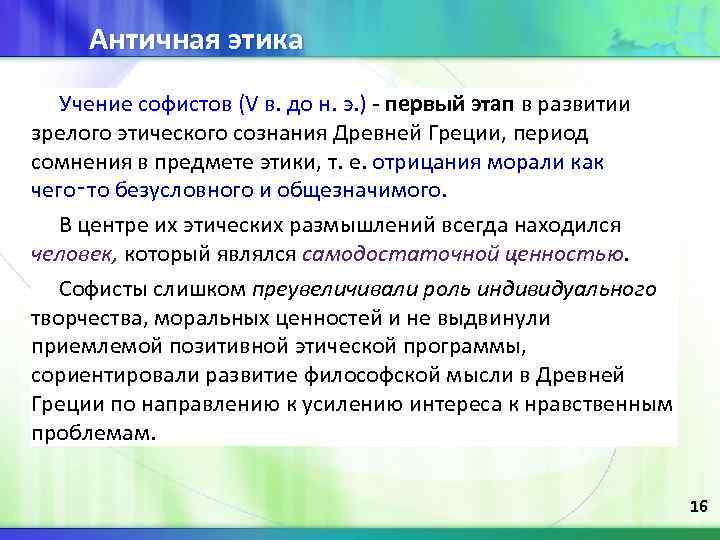 Античная этика

Учение софистов (V в. до н. э.) - первый этап в развитии зрелого этического сознания Древней Греции, период сомнения в предмете этики, т. е. отрицания морали как чего-то безусловного и общезначимого.

В центре их этических размышлений всегда находился человек, который являлся самодостаточной ценностью.

Софисты слишком преувеличивали роль индивидуального творчества, моральных ценностей и не выдвинули приемлемой позитивной этической программы, сориентировали развитие философской мысли в Древней Греции по направлению к усилению интереса к нравственным проблемам.

16